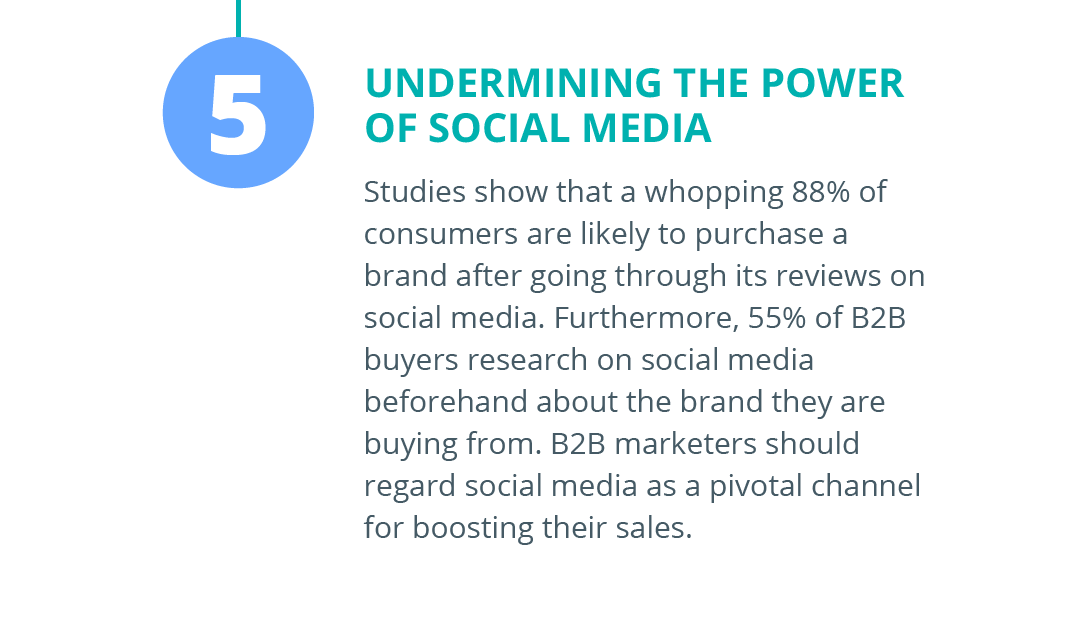 5

UNDERMINING THE POWER OF SOCIAL MEDIA

Studies show that a whopping 88% of consumers are likely to purchase a brand after going through its reviews on social media. Furthermore, 55% of B2B buyers research on social media beforehand about the brand they are buying from. B2B marketers should regard social media as a pivotal channel for boosting their sales.